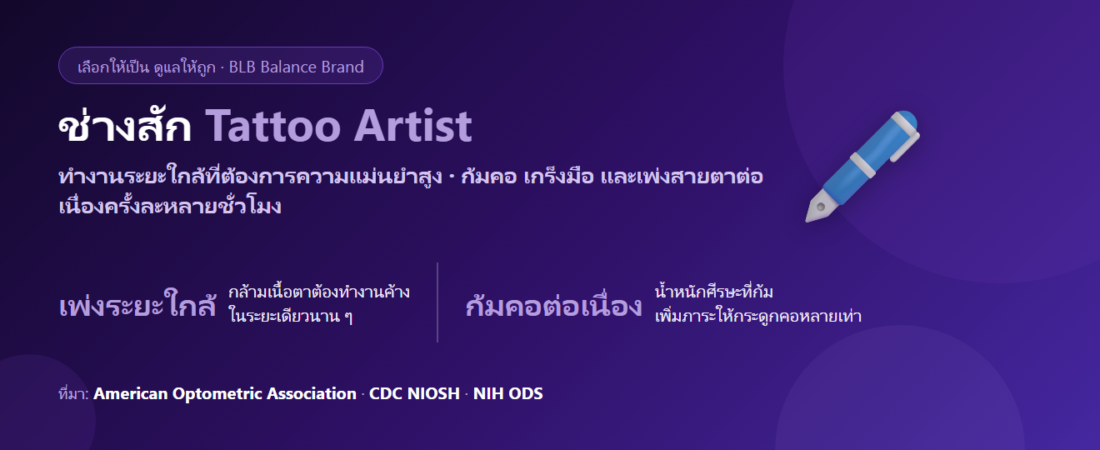 เลือกให้เป็น ดูแลให้ถูก · BLB Balance Brand

ช่างสัก Tattoo Artist

ทำงานระยะใกล้ที่ต้องการความแม่นยำสูง · ก้มคอ เกร็งมือ และเพ่งสายตาต่อเนื่องครั้งละหลายชั่วโมง

เพ่งระยะใกล้ กล้ามเนื้อตาต้องทำงานค้างในระยะเดียวนาน ๆ

ก้มคอต่อเนื่อง น้ำหนักศีรษะที่ก้มเพิ่มภาระให้กระดูกคอหลายเท่า

ที่มา: American Optometric Association · CDC NIOSH · NIH ODS